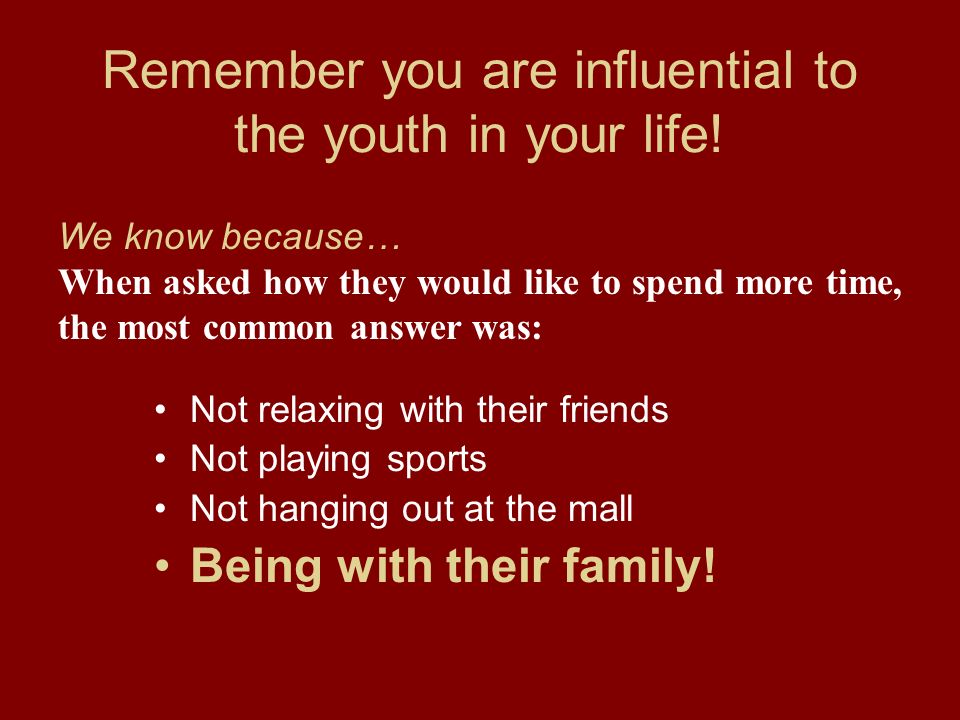 Remember you are influential to the youth in your life!

We know because…
When asked how they would like to spend more time, the most common answer was:

• Not relaxing with their friends
• Not playing sports
• Not hanging out at the mall
• Being with their family!